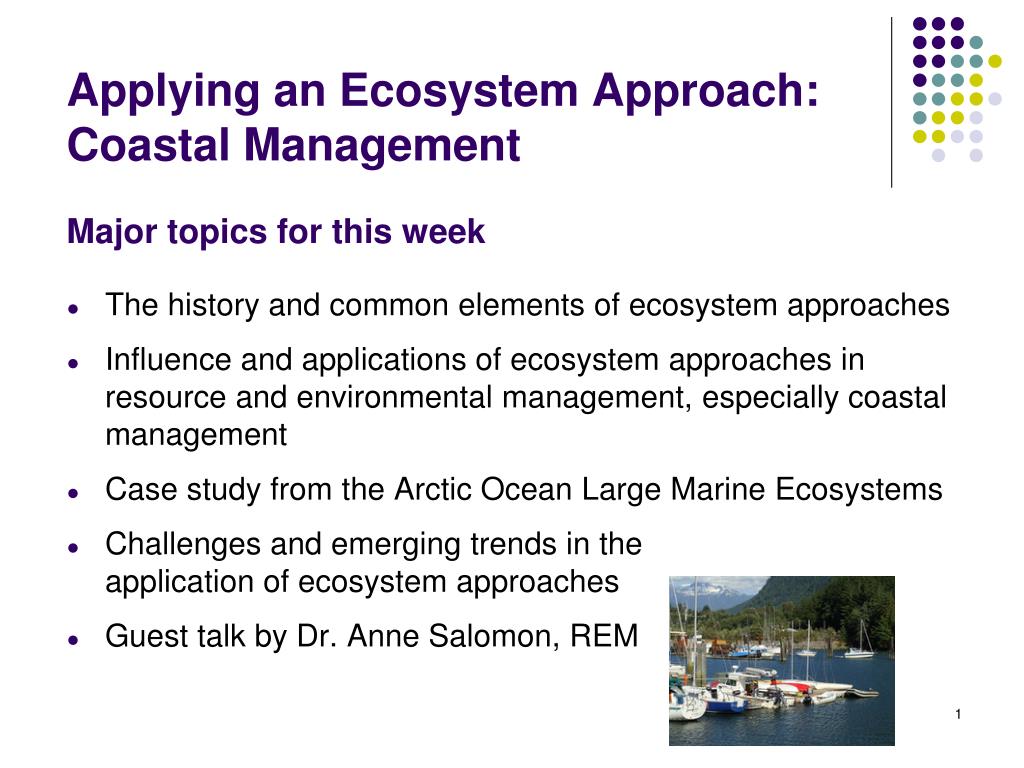 Applying an Ecosystem Approach: Coastal Management

Major topics for this week

- The history and common elements of ecosystem approaches
- Influence and applications of ecosystem approaches in resource and environmental management, especially coastal management
- Case study from the Arctic Ocean Large Marine Ecosystems
- Challenges and emerging trends in the application of ecosystem approaches
- Guest talk by Dr. Anne Salomon, REM

1